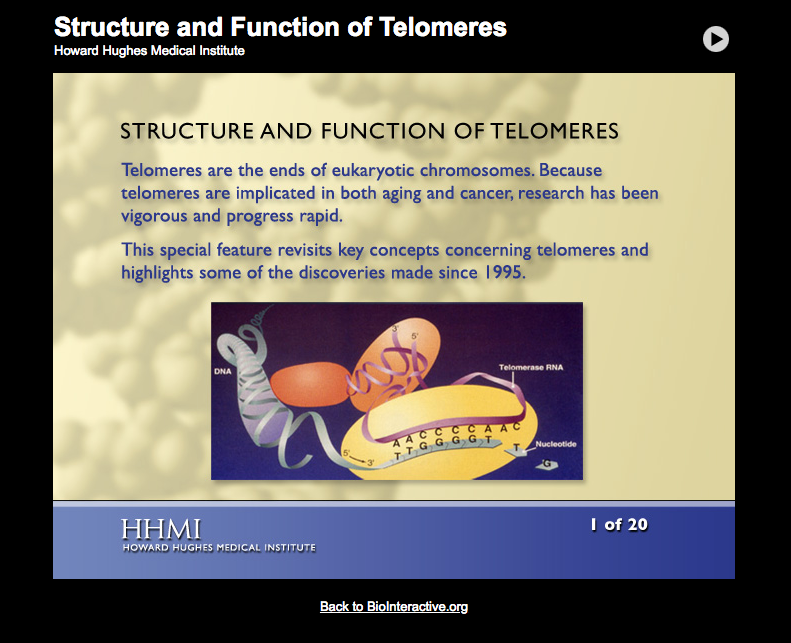 Structure and Function of Telomeres
Howard Hughes Medical Institute

STRUCTURE AND FUNCTION OF TELOMERES

Telomeres are the ends of eukaryotic chromosomes. Because telomeres are implicated in both aging and cancer, research has been vigorous and progress rapid.

This special feature revisits key concepts concerning telomeres and highlights some of the discoveries made since 1995.

DNA
3'
5'
Telomerase RNA
A A C C C C A A C
T T G G G G T
T
Nucleotide
G
5'
3'

HHMI
HOWARD HUGHES MEDICAL INSTITUTE

1 of 20

Back to BioInteractive.org